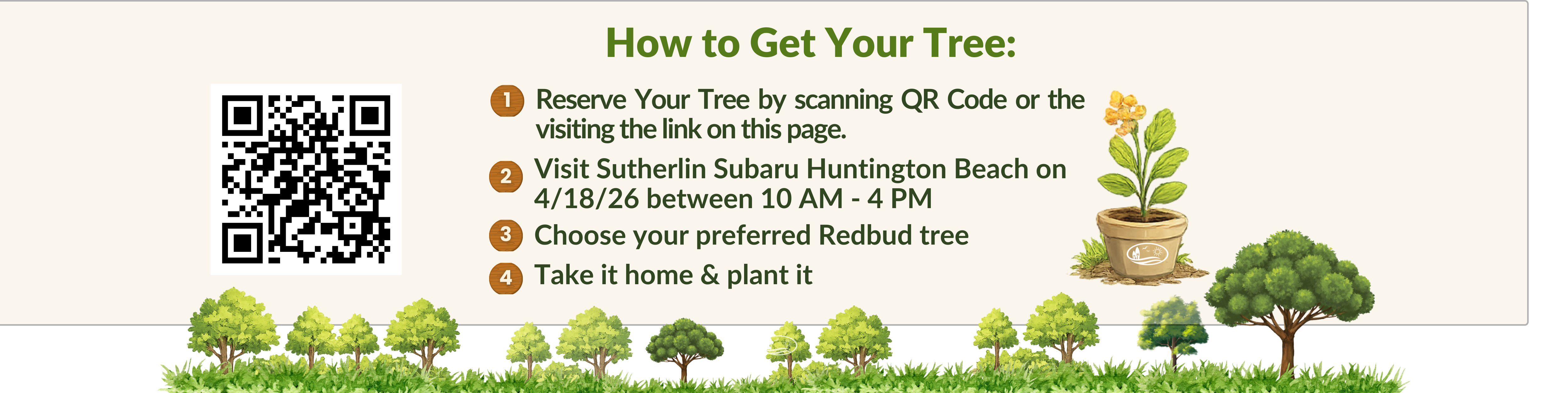 How to Get Your Tree:

1 Reserve Your Tree by scanning QR Code or the visiting the link on this page.

2 Visit Sutherlin Subaru Huntington Beach on 4/18/26 between 10 AM - 4 PM

3 Choose your preferred Redbud tree

4 Take it home & plant it